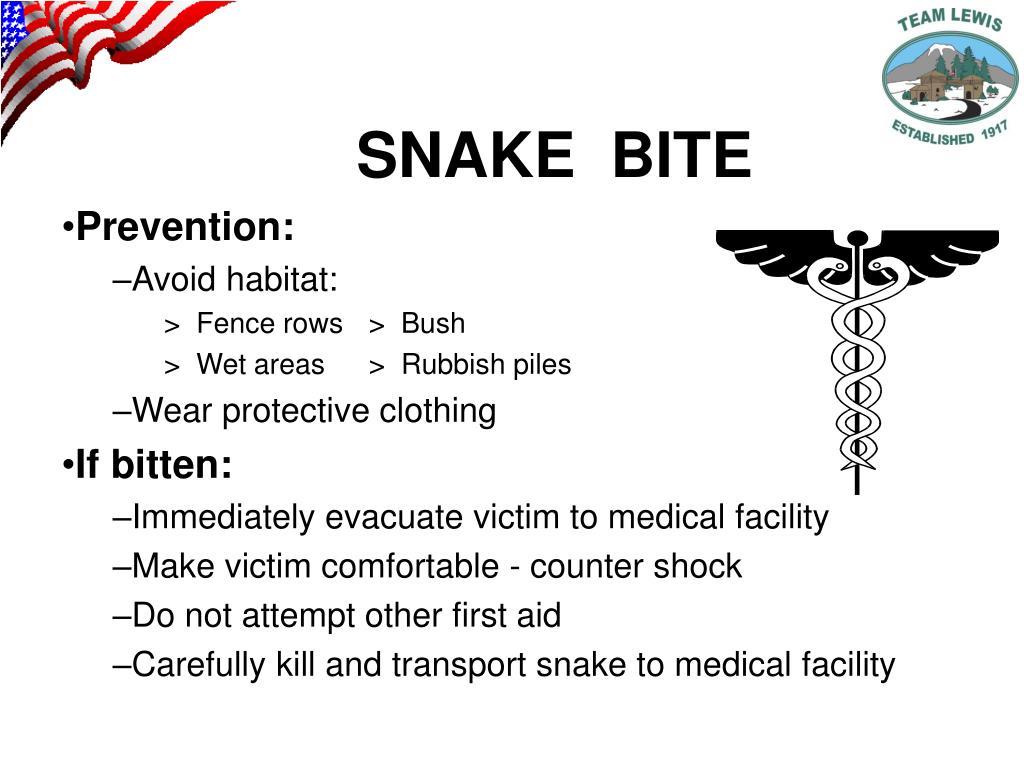 TEAM LEWIS
ESTABLISHED 1917

SNAKE BITE

•Prevention:
–Avoid habitat:
> Fence rows > Bush
> Wet areas > Rubbish piles
–Wear protective clothing
•If bitten:
–Immediately evacuate victim to medical facility
–Make victim comfortable - counter shock
–Do not attempt other first aid
–Carefully kill and transport snake to medical facility